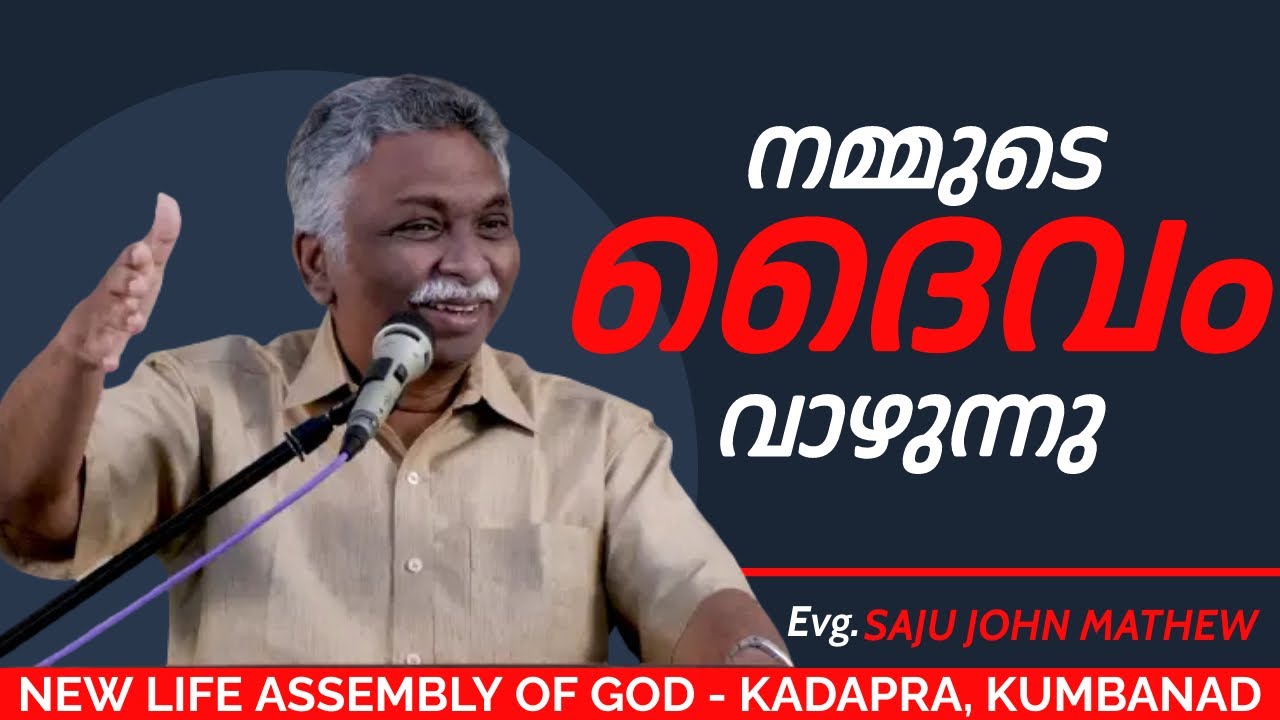 നമ്മുടെ
ദൈവം
വാഴുന്നു

Evg. SAJU JOHN MATHEW

NEW LIFE ASSEMBLY OF GOD - KADAPRA, KUMBANAD